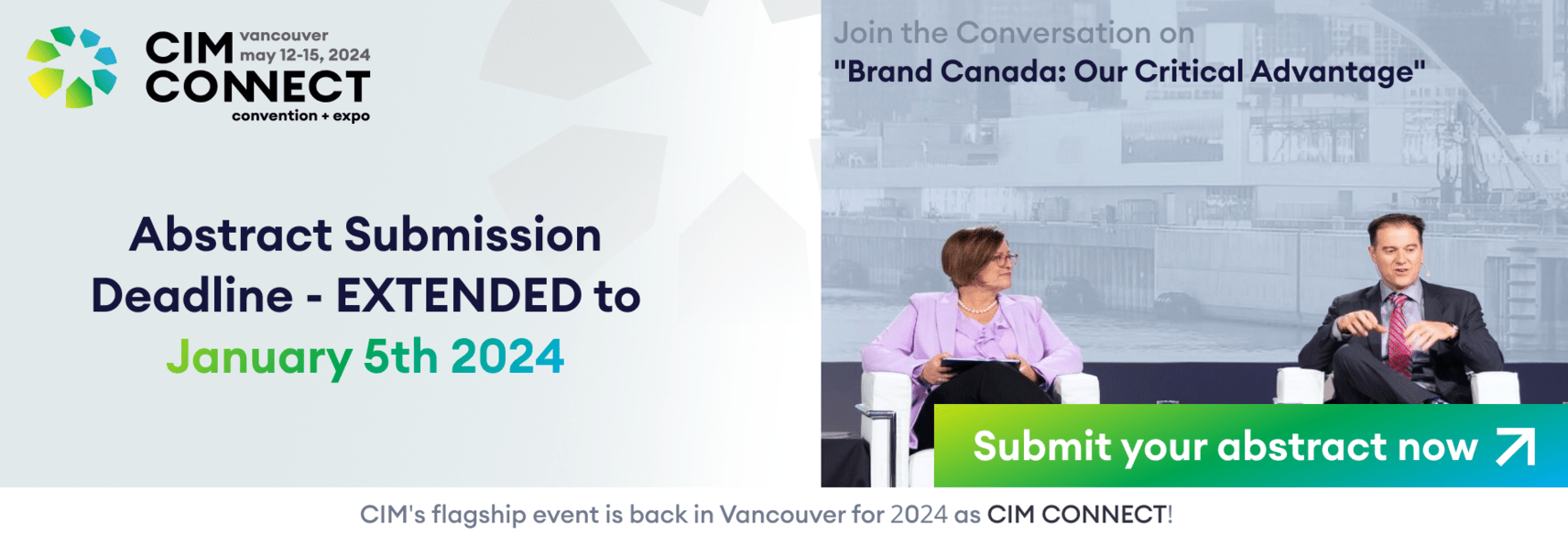 CIM CONNECT vancouver may 12-15, 2024 convention + expo

Abstract Submission Deadline - EXTENDED to January 5th 2024

Join the Conversation on "Brand Canada: Our Critical Advantage"

Submit your abstract now

CIM's flagship event is back in Vancouver for 2024 as CIM CONNECT!